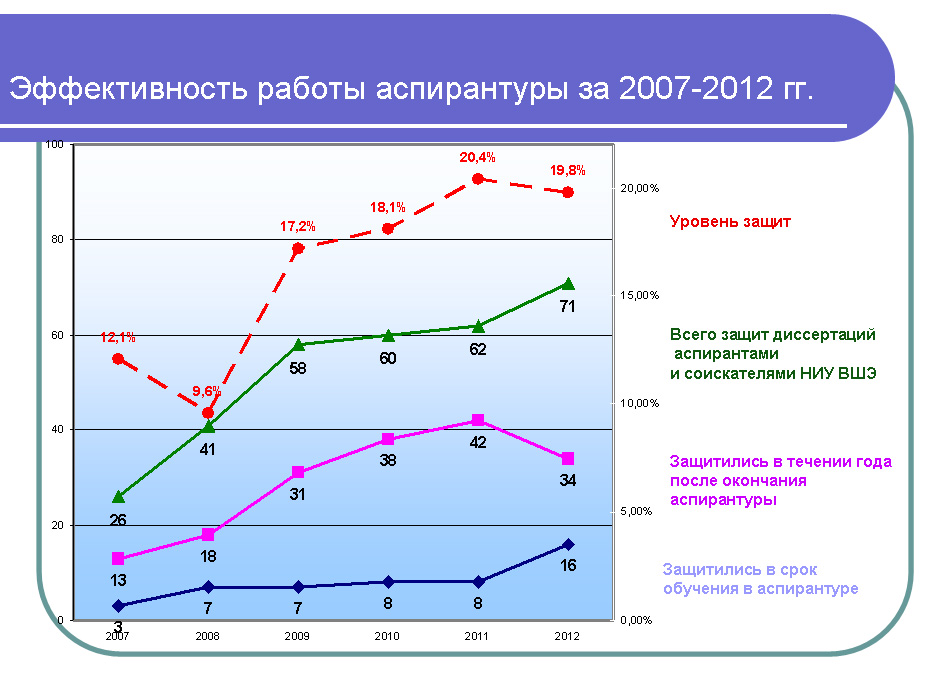 Эффективность работы аспирантуры за 2007-2012 гг.

100
80
60
40
20
0

20,00%
15,00%
10,00%
5,00%
0,00%

12,1%
9,6%
17,2%
18,1%
20,4%
19,8%

26
41
58
60
62
71

13
18
31
38
42
34

3
7
7
8
8
16

2007
2008
2009
2010
2011
2012

Уровень защит

Всего защит диссертаций аспирантами и соискателями НИУ ВШЭ

Защитились в течении года после окончания аспирантуры

Защитились в срок обучения в аспирантуре